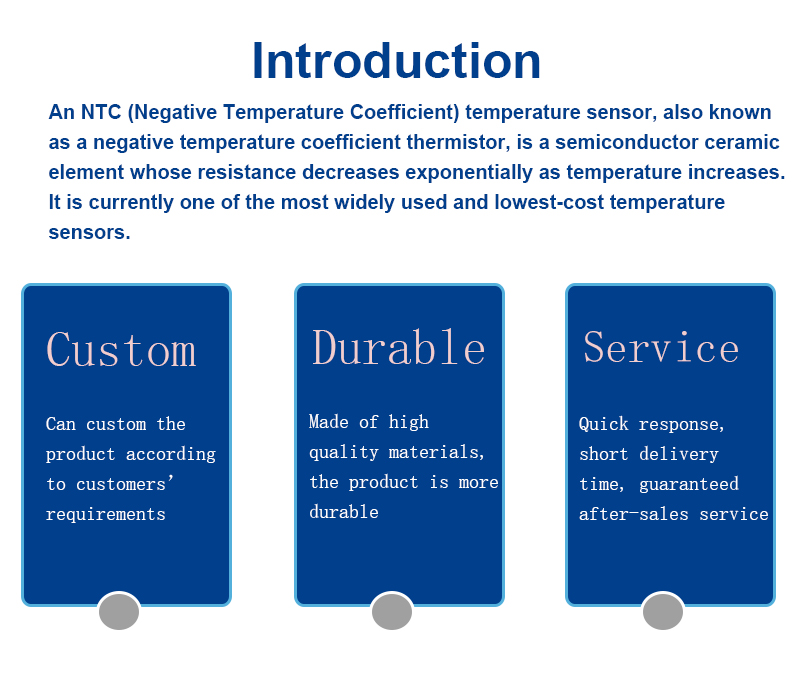 Introduction

An NTC (Negative Temperature Coefficient) temperature sensor, also known as a negative temperature coefficient thermistor, is a semiconductor ceramic element whose resistance decreases exponentially as temperature increases. It is currently one of the most widely used and lowest-cost temperature sensors.

Custom

Can custom the product according to customers' requirements

Durable

Made of high quality materials, the product is more durable

Service

Quick response, short delivery time, guaranteed after-sales service